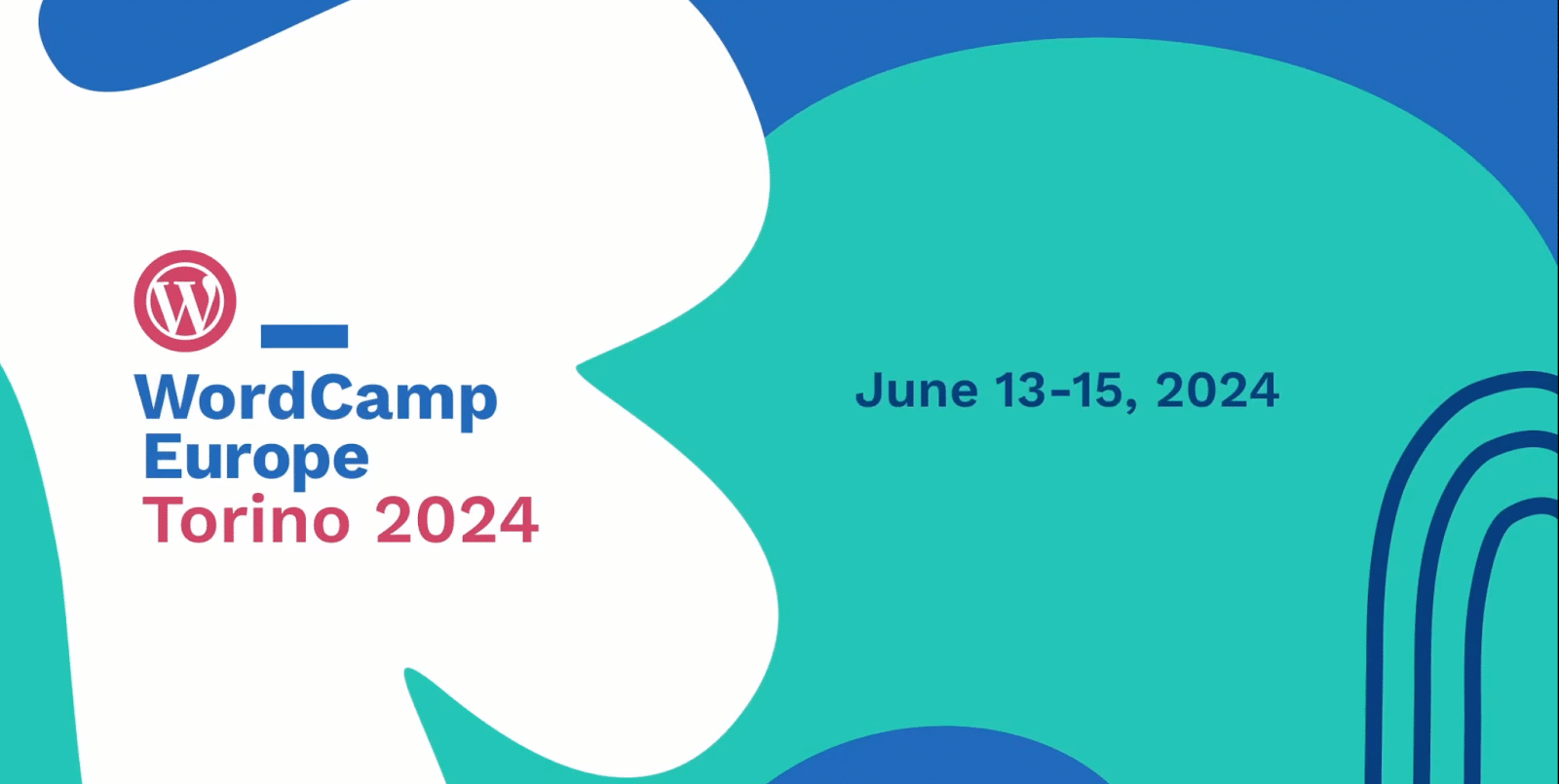 WordCamp
Europe
Torino 2024

June 13-15, 2024